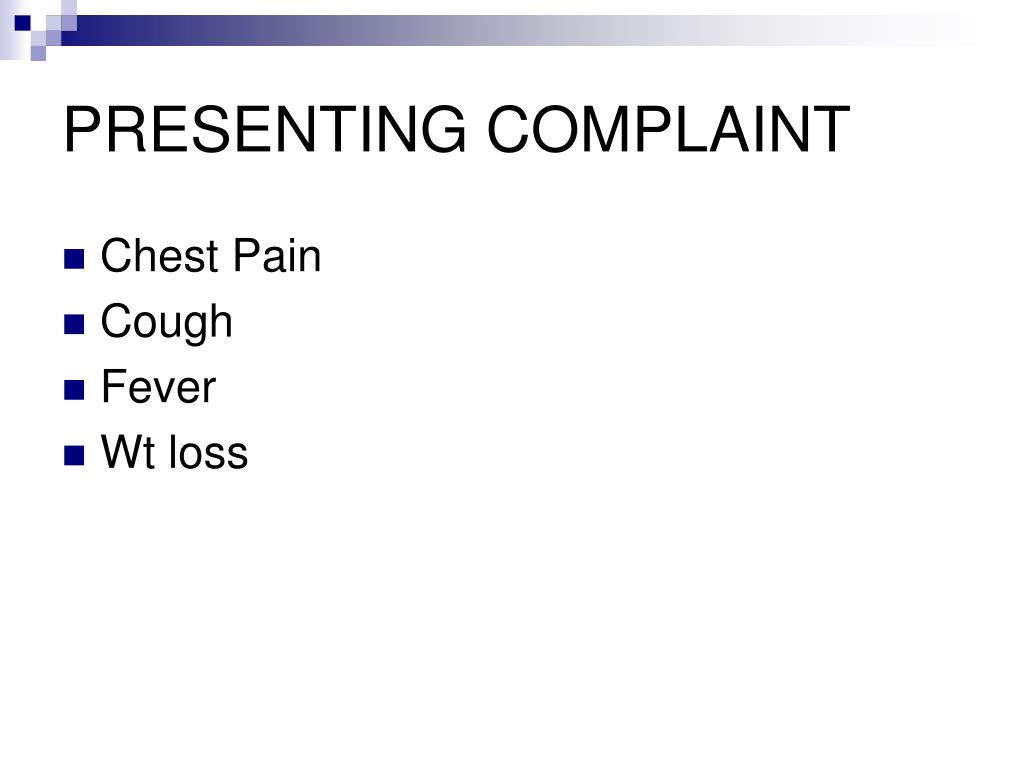 PRESENTING COMPLAINT

- Chest Pain
- Cough
- Fever
- Wt loss